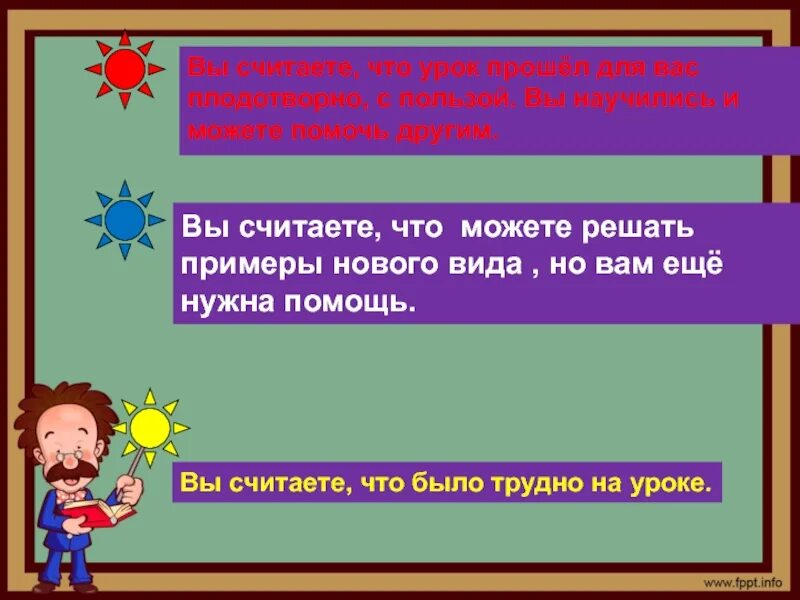 Вы считаете, что урок прошёл для вас плодотворно, с пользой. Вы научились и можете помочь другим.

Вы считаете, что можете решать примеры нового вида , но вам ещё нужна помощь.

Вы считаете, что было трудно на уроке.

www.fppt.info